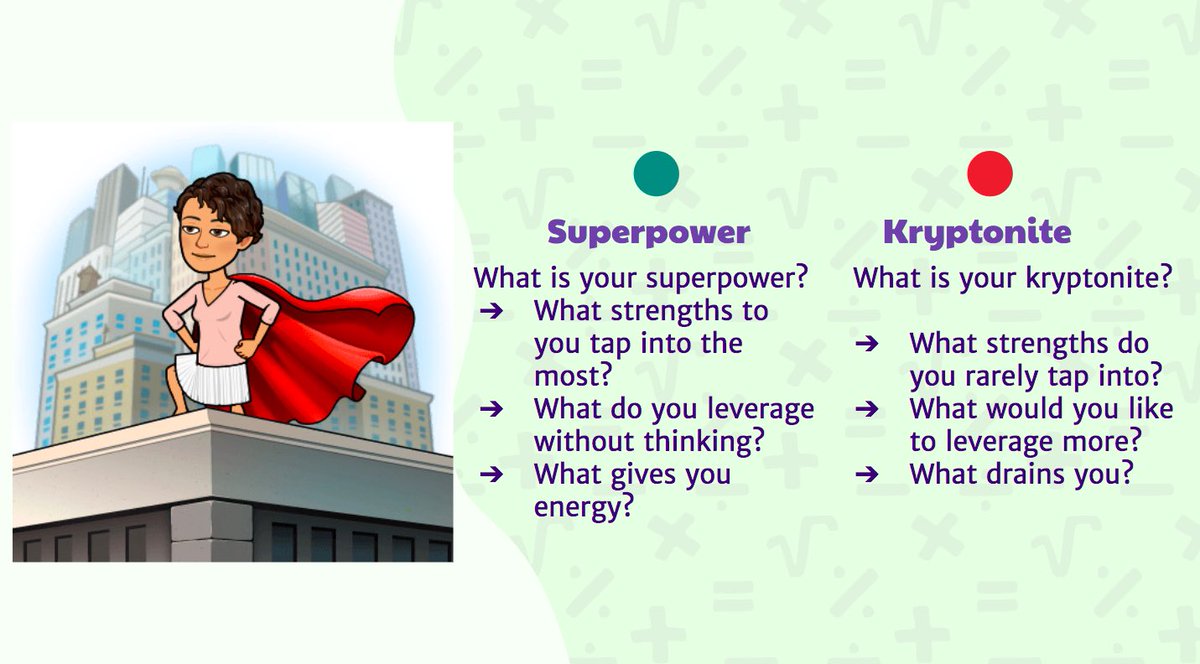 Superpower

What is your superpower?

➔ What strengths to you tap into the most?

➔ What do you leverage without thinking?

➔ What gives you energy?

Kryptonite

What is your kryptonite?

➔ What strengths do you rarely tap into?

➔ What would you like to leverage more?

➔ What drains you?